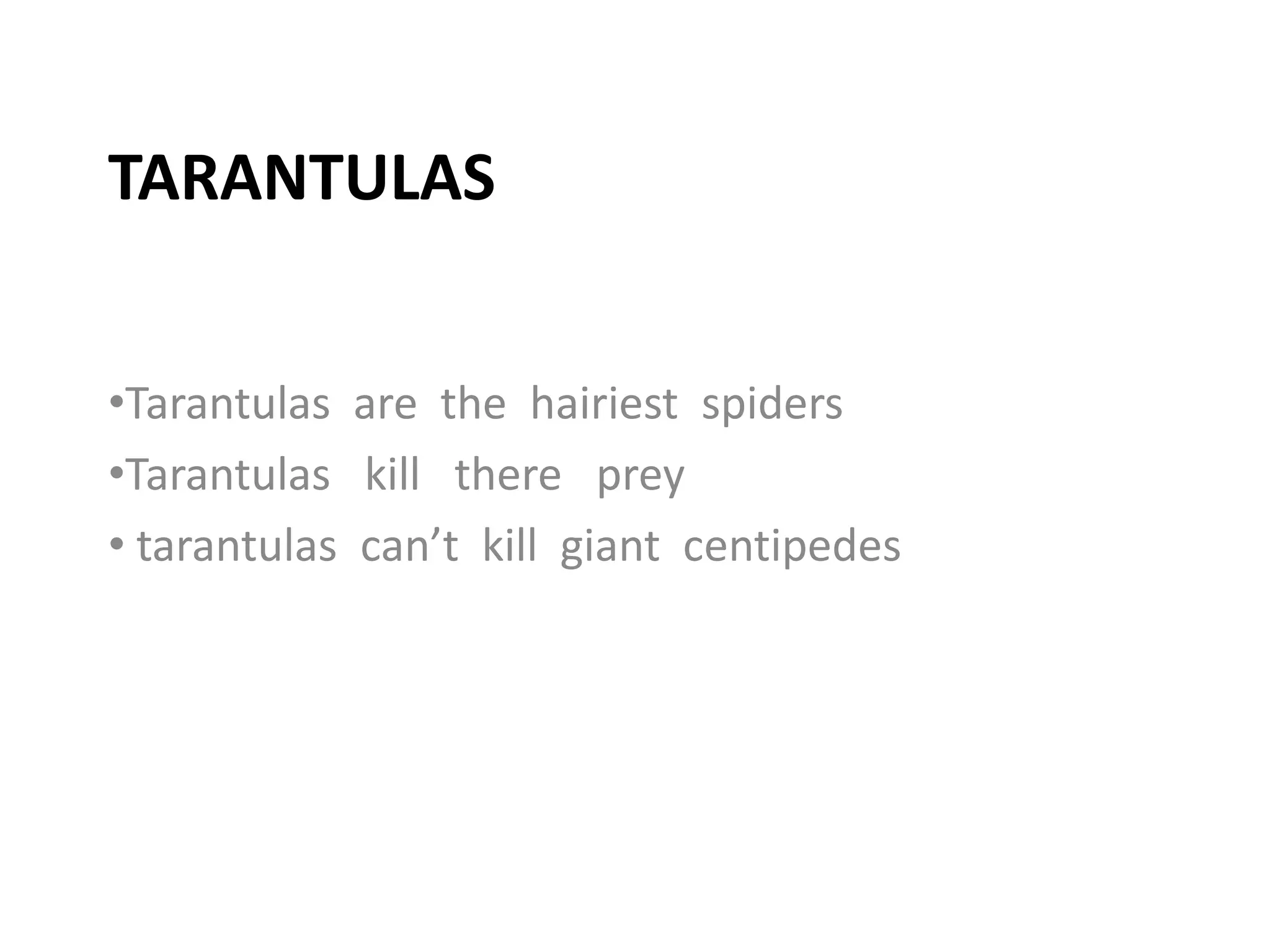 TARANTULAS

•Tarantulas are the hairiest spiders
•Tarantulas kill there prey
• tarantulas can’t kill giant centipedes